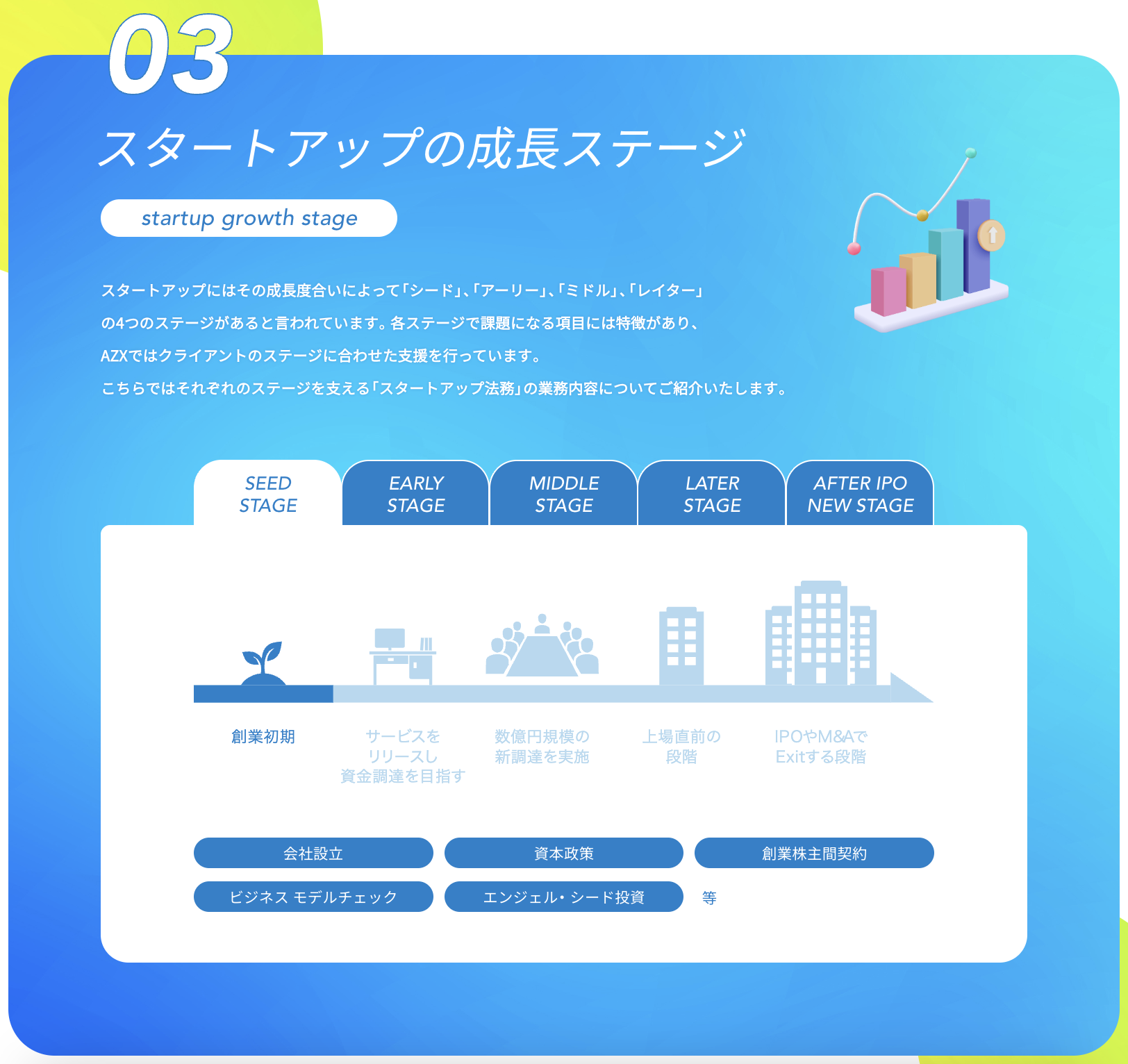 03

スタートアップの成長ステージ

startup growth stage

スタートアップにはその成長度合いによって「シード」、「アーリー」、「ミドル」、「レイター」の4つのステージがあると言われています。各ステージで課題になる項目には特徴があり、AZXではクライアントのステージに合わせた支援を行っています。
こちらではそれぞれのステージを支える「スタートアップ法務」の業務内容についてご紹介いたします。

SEED STAGE
EARLY STAGE
MIDDLE STAGE
LATER STAGE
AFTER IPO NEW STAGE

創業初期
サービスをリリースし資金調達を目指す
数億円規模の新調達を実施
上場直前の段階
IPOやM&AでExitする段階

会社設立
資本政策
創業株主間契約
ビジネス モデルチェック
エンジェル・シード投資
等